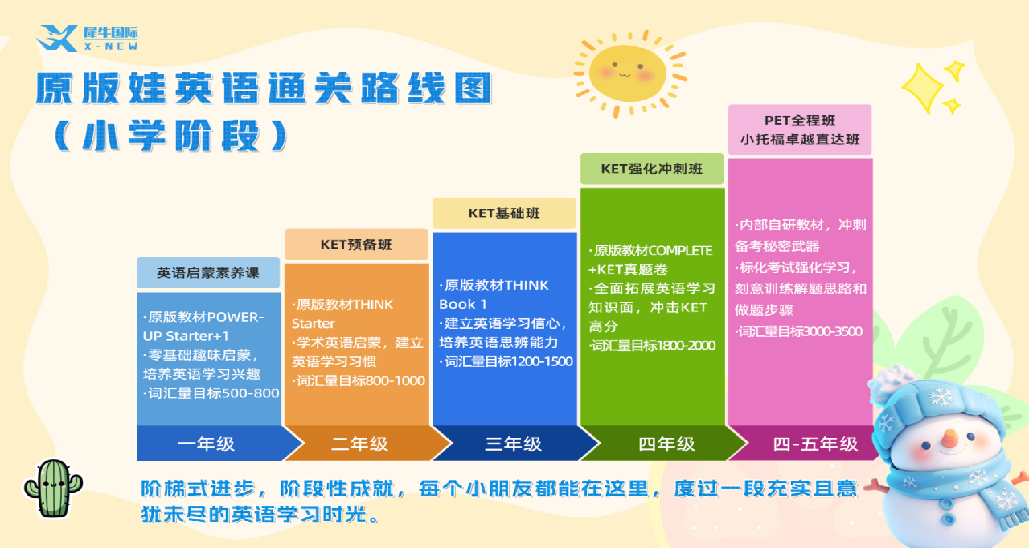 犀牛国际
X-NEW

原版娃英语通关路线图
（小学阶段）

英语启蒙素养课
·原版教材POWER-UP Starter+1
·零基础趣味启蒙，培养英语学习兴趣
·词汇量目标500-800
一年级

KET预备班
·原版教材THINK Starter
·学术英语启蒙，建立英语学习习惯
·词汇量目标800-1000
二年级

KET基础班
·原版教材THINK Book 1
·建立英语学习信心，培养英语思辨能力
·词汇量目标1200-1500
三年级

KET强化冲刺班
·原版教材COMPLETE +KET真题卷
·全面拓展英语学习知识面，冲击KET高分
·词汇量目标1800-2000
四年级

PET全程班
小托福卓越直达班
·内部自研教材，冲刺备考秘密武器
·标化考试强化学习，刻意训练解题思路和做题步骤
·词汇量目标3000-3500
四-五年级

阶梯式进步，阶段性成就，每个小朋友都能在这里，度过一段充实且意犹未尽的英语学习时光。